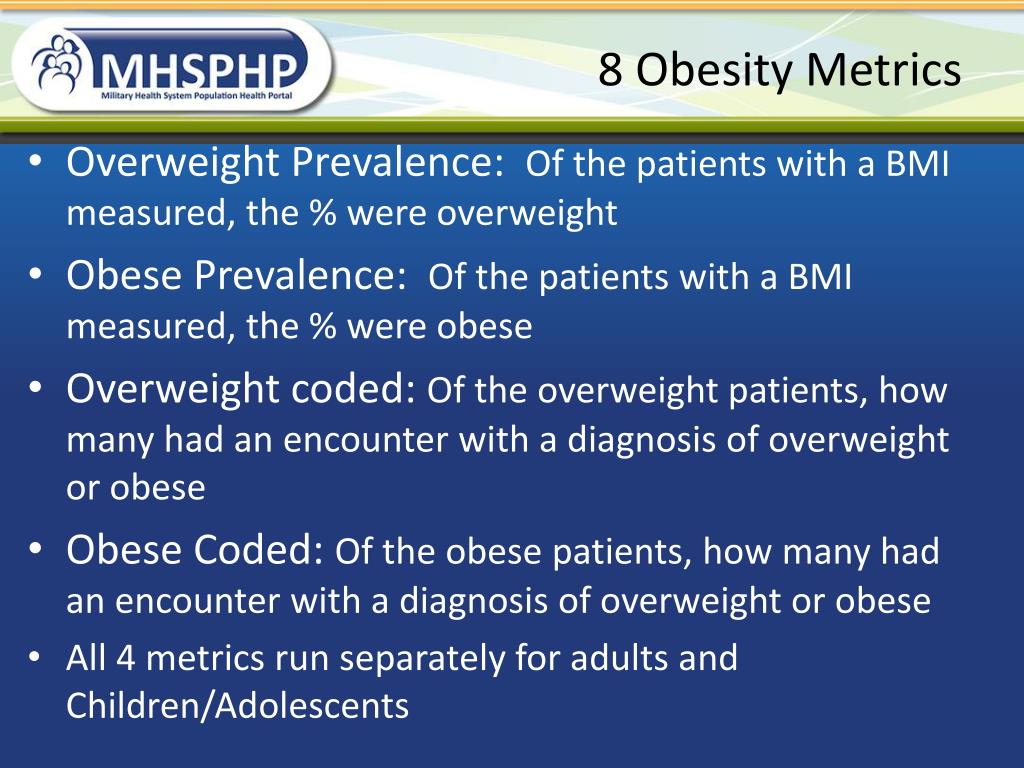 MHSPHP
Military Health System Population Health Portal

8 Obesity Metrics

• Overweight Prevalence: Of the patients with a BMI measured, the % were overweight
• Obese Prevalence: Of the patients with a BMI measured, the % were obese
• Overweight coded: Of the overweight patients, how many had an encounter with a diagnosis of overweight or obese
• Obese Coded: Of the obese patients, how many had an encounter with a diagnosis of overweight or obese
• All 4 metrics run separately for adults and Children/Adolescents